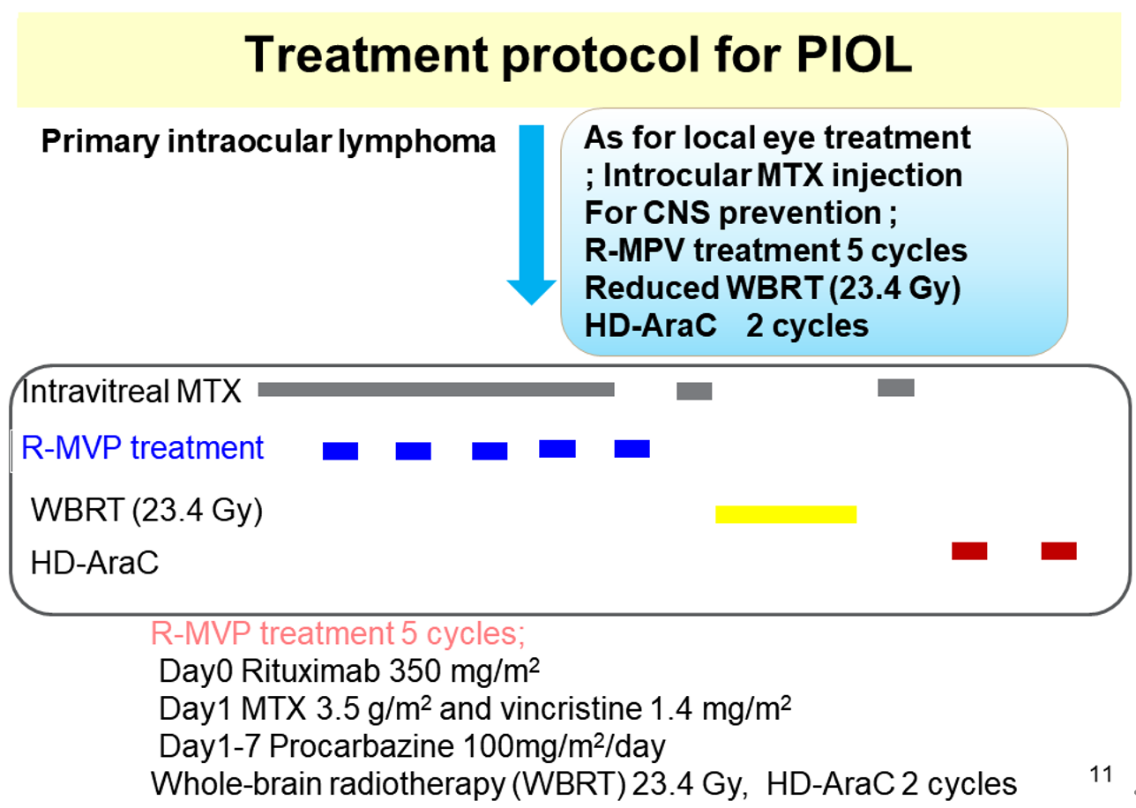 Treatment protocol for PIOL

Primary intraocular lymphoma

As for local eye treatment
; Introcular MTX injection
For CNS prevention ;
R-MPV treatment 5 cycles
Reduced WBRT (23.4 Gy)
HD-AraC 2 cycles

Intravitreal MTX

R-MVP treatment

WBRT (23.4 Gy)

HD-AraC

R-MVP treatment 5 cycles;
Day0 Rituximab 350 mg/m$^2$
Day1 MTX 3.5 g/m$^2$ and vincristine 1.4 mg/m$^2$
Day1-7 Procarbazine 100mg/m$^2$/day
Whole-brain radiotherapy (WBRT) 23.4 Gy, HD-AraC 2 cycles

11